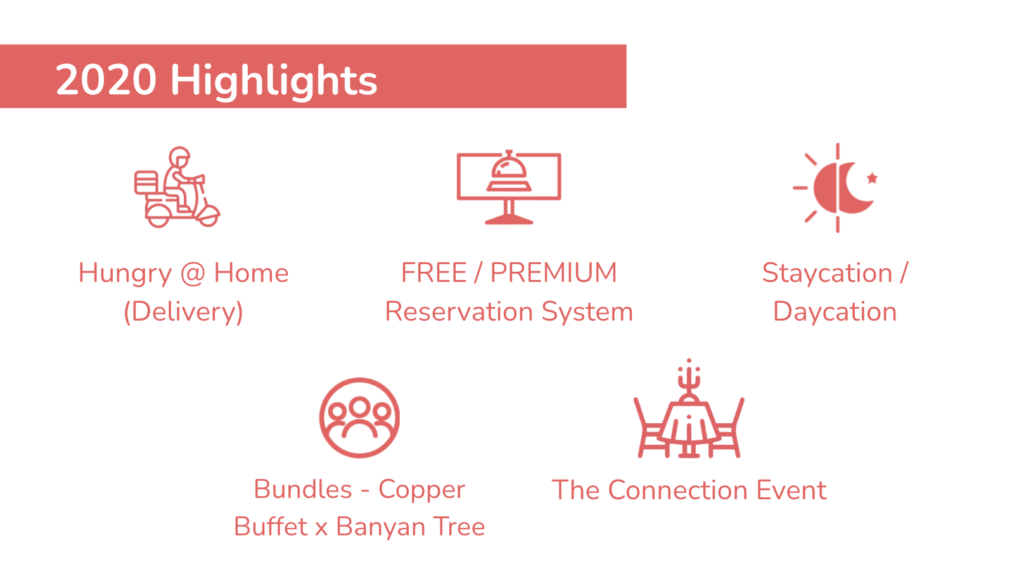 2020 Highlights

Hungry @ Home (Delivery)

FREE / PREMIUM Reservation System

Staycation / Daycation

Bundles - Copper Buffet x Banyan Tree

The Connection Event